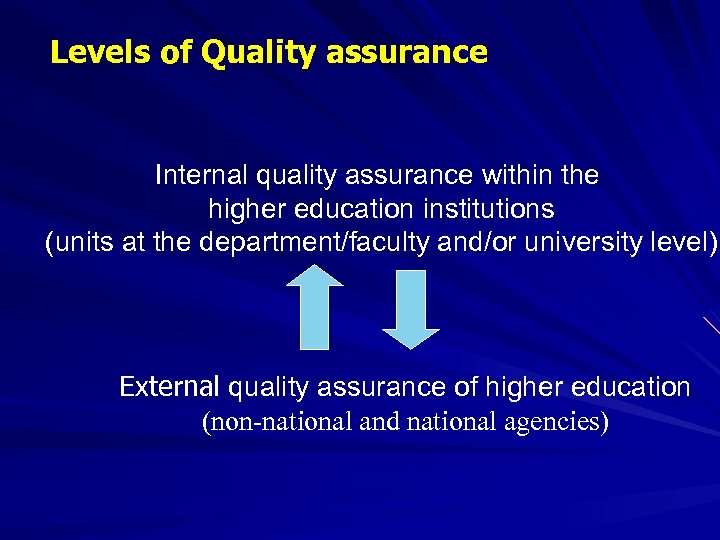 Levels of Quality assurance

Internal quality assurance within the higher education institutions (units at the department/faculty and/or university level)

External quality assurance of higher education (non-national and national agencies)